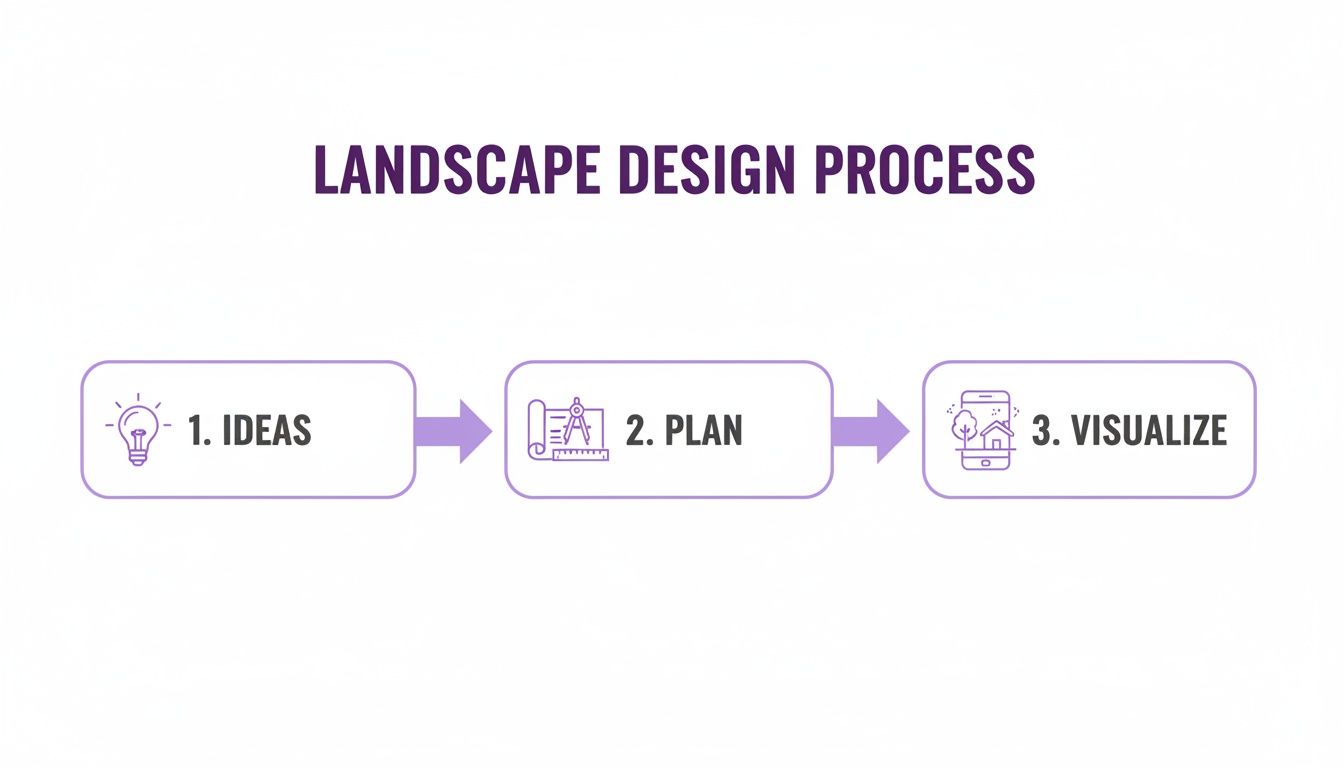 LANDSCAPE DESIGN PROCESS

1. IDEAS

2. PLAN

3. VISUALIZE